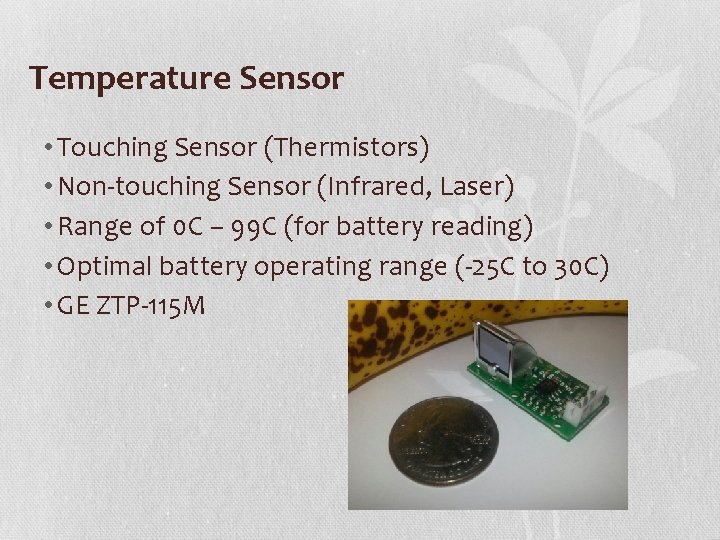 Temperature Sensor

• Touching Sensor (Thermistors)
• Non-touching Sensor (Infrared, Laser)
• Range of 0C – 99C (for battery reading)
• Optimal battery operating range (-25C to 30C)
• GE ZTP-115M